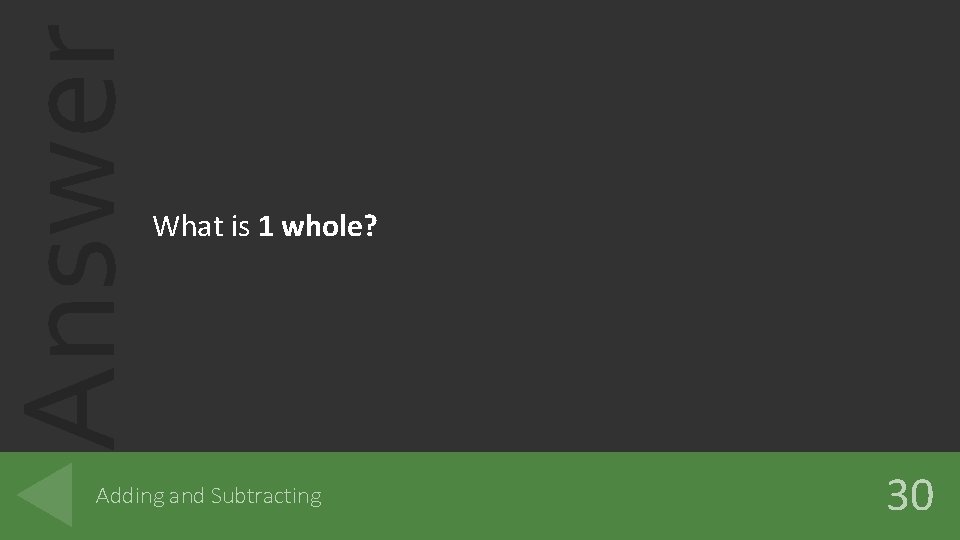 Answer

What is 1 whole?

Adding and Subtracting

30